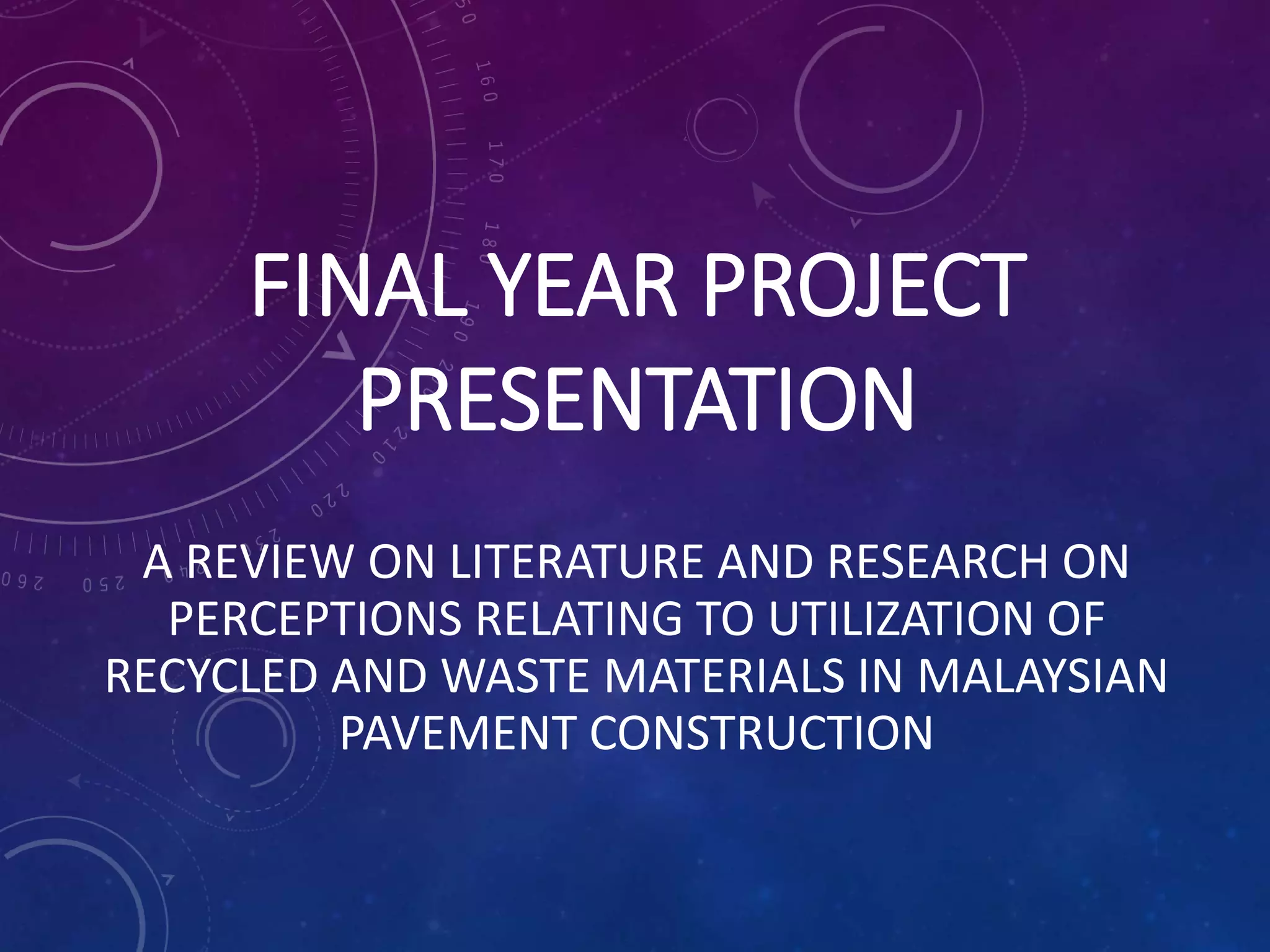 FINAL YEAR PROJECT PRESENTATION

A REVIEW ON LITERATURE AND RESEARCH ON PERCEPTIONS RELATING TO UTILIZATION OF RECYCLED AND WASTE MATERIALS IN MALAYSIAN PAVEMENT CONSTRUCTION